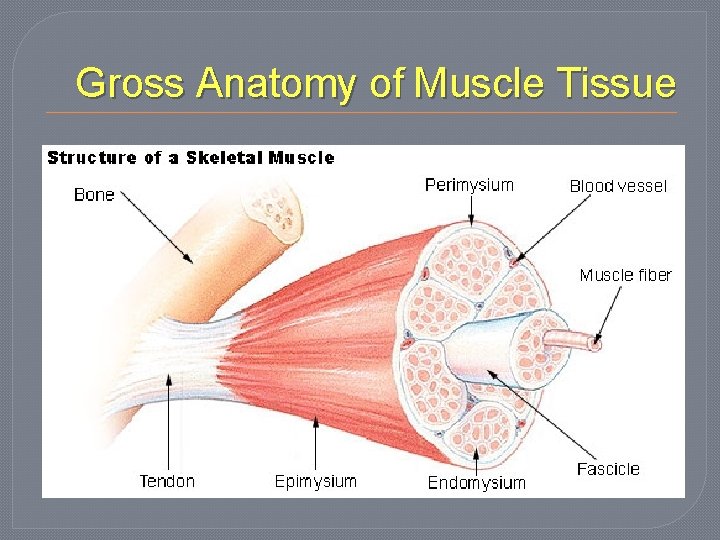 Gross Anatomy of Muscle Tissue

Structure of a Skeletal Muscle

Bone

Perimysium

Blood vessel

Muscle fiber

Tendon

Epimysium

Endomysium

Fascicle